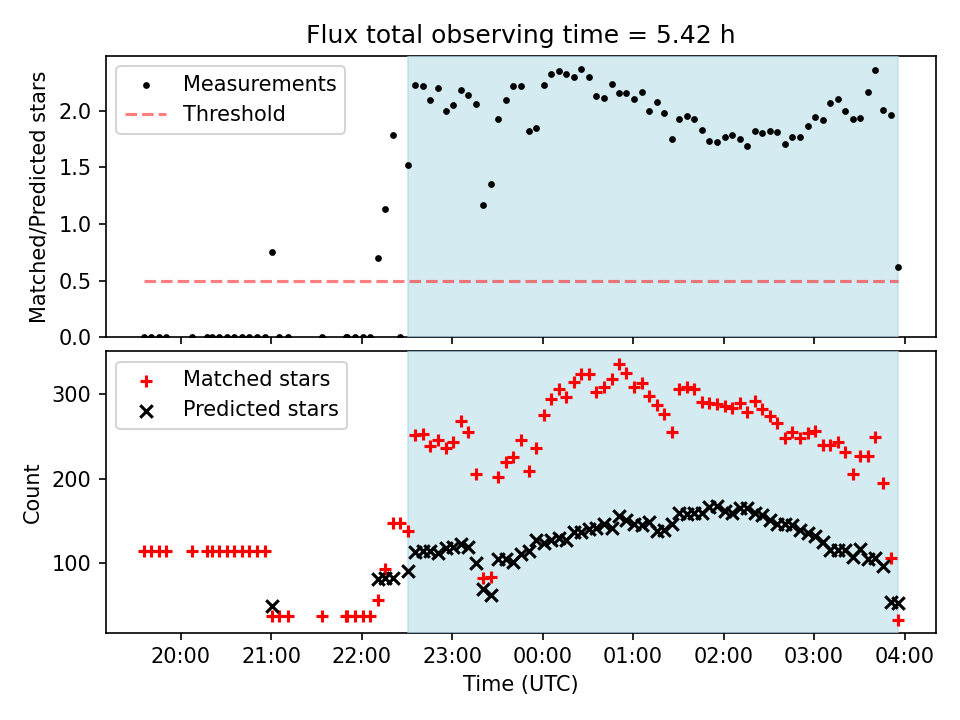 Flux total observing time = 5.42 h

Measurements
Threshold

Matched/Predicted stars

2.0
1.5
1.0
0.5
0.0

Matched stars
Predicted stars

Count

300
200
100

20:00
21:00
22:00
23:00
00:00
01:00
02:00
03:00
04:00

Time (UTC)